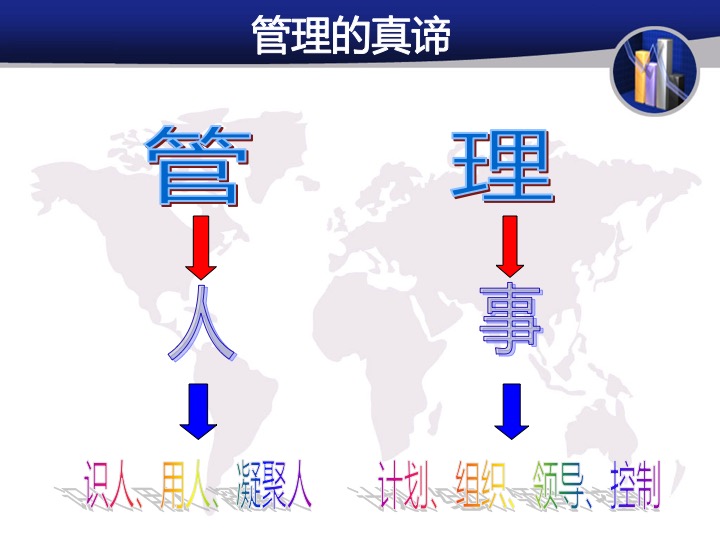 管理的真谛

管

人

识人、用人、凝聚人

理

事

计划、组织、领导、控制